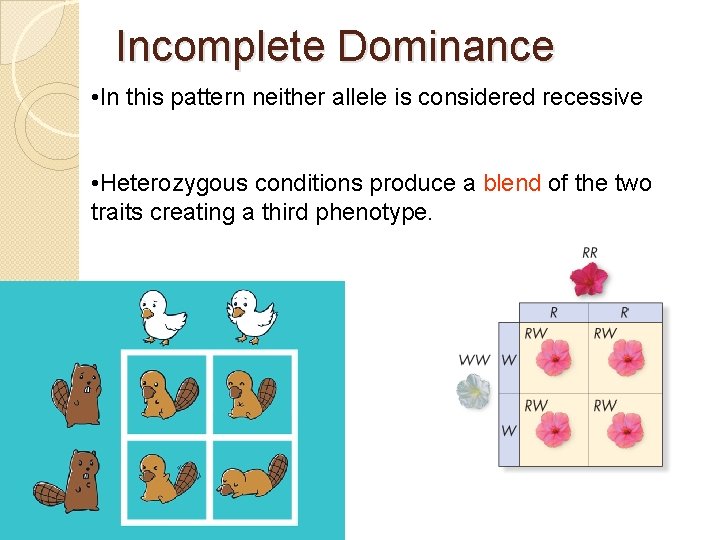 Incomplete Dominance

•In this pattern neither allele is considered recessive

•Heterozygous conditions produce a blend of the two traits creating a third phenotype.

RR

|  | R | R |
|---|---|---|
| W | RW | RW |
| W | RW | RW |

WW